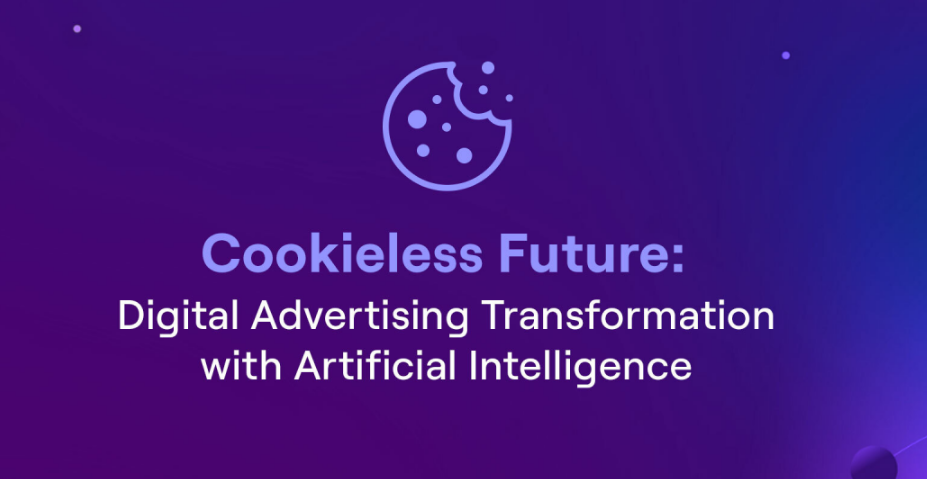 Cookieless Future:
Digital Advertising Transformation with Artificial Intelligence